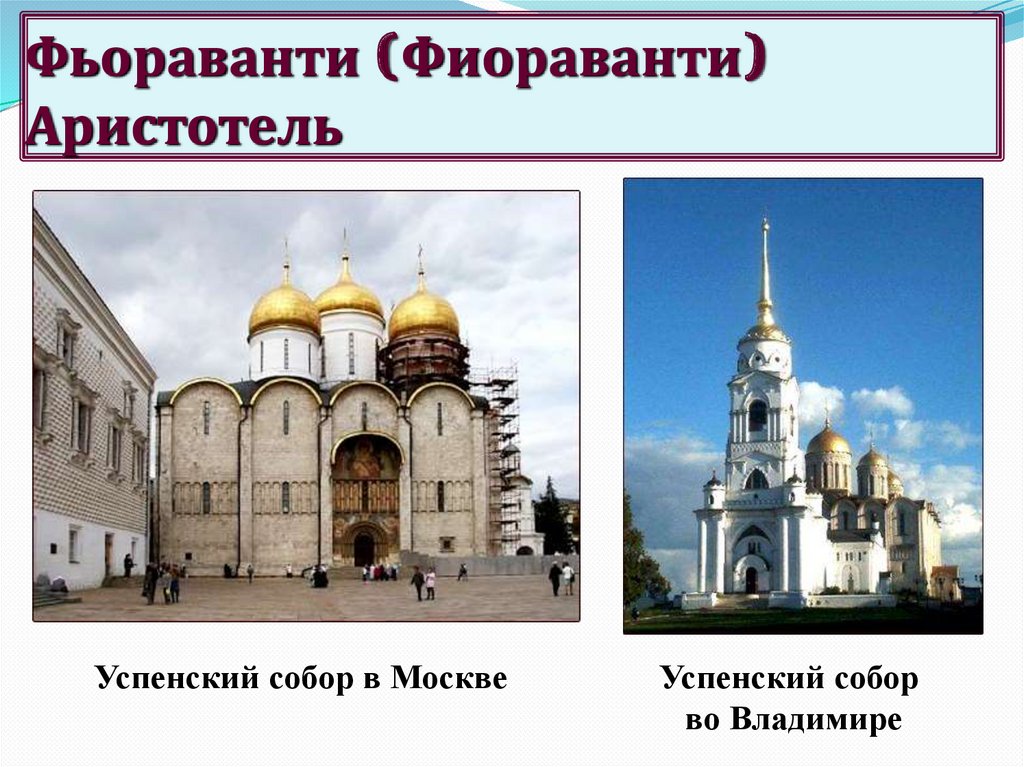 Фьораванти (Фиораванти) Аристотель

Успенский собор в Москве

Успенский собор во Владимире